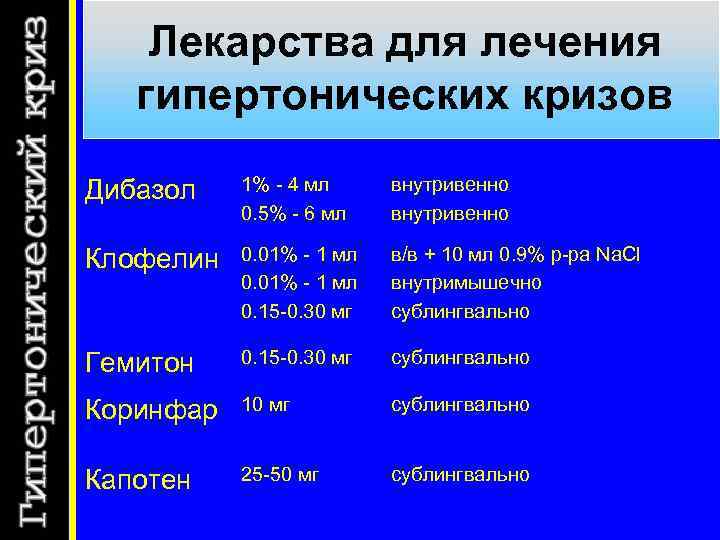 Гипертонический криз

Лекарства для лечения гипертонических кризов

| | | |
|---|---|---|
| Дибазол | 1% - 4 мл | внутривенно |
| | 0.5% - 6 мл | внутривенно |
| Клофелин | 0.01% - 1 мл | в/в + 10 мл 0.9% р-ра NaCl |
| | 0.01% - 1 мл | внутримышечно |
| | 0.15-0.30 мг | сублингвально |
| Гемитон | 0.15-0.30 мг | сублингвально |
| Коринфар | 10 мг | сублингвально |
| Капотен | 25-50 мг | сублингвально |